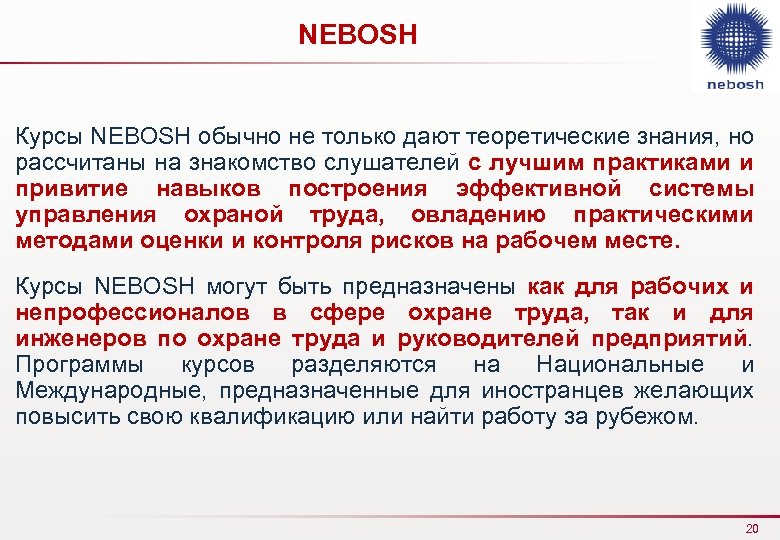 NEBOSH

nebosh

Курсы NEBOSH обычно не только дают теоретические знания, но рассчитаны на знакомство слушателей с лучшим практиками и привитие навыков построения эффективной системы управления охраной труда, овладению практическими методами оценки и контроля рисков на рабочем месте.

Курсы NEBOSH могут быть предназначены как для рабочих и непрофессионалов в сфере охране труда, так и для инженеров по охране труда и руководителей предприятий. Программы курсов разделяются на Национальные и Международные, предназначенные для иностранцев желающих повысить свою квалификацию или найти работу за рубежом.

20